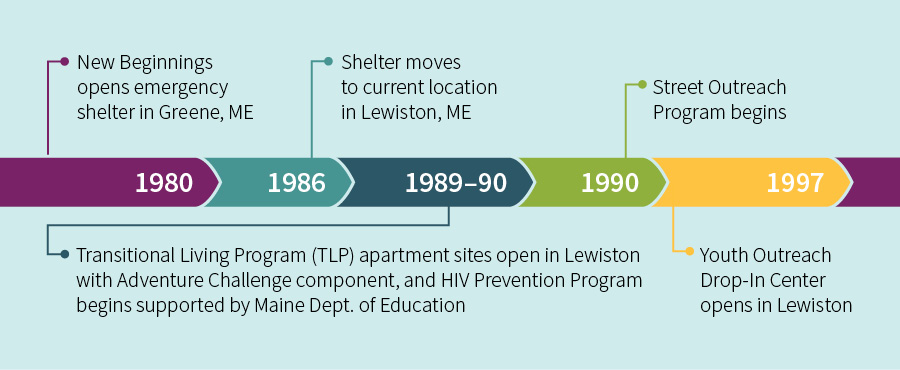 New Beginnings opens emergency shelter in Greene, ME

Shelter moves to current location in Lewiston, ME

Street Outreach Program begins

1980

1986

1989–90

1990

1997

Transitional Living Program (TLP) apartment sites open in Lewiston with Adventure Challenge component, and HIV Prevention Program begins supported by Maine Dept. of Education

Youth Outreach Drop-In Center opens in Lewiston